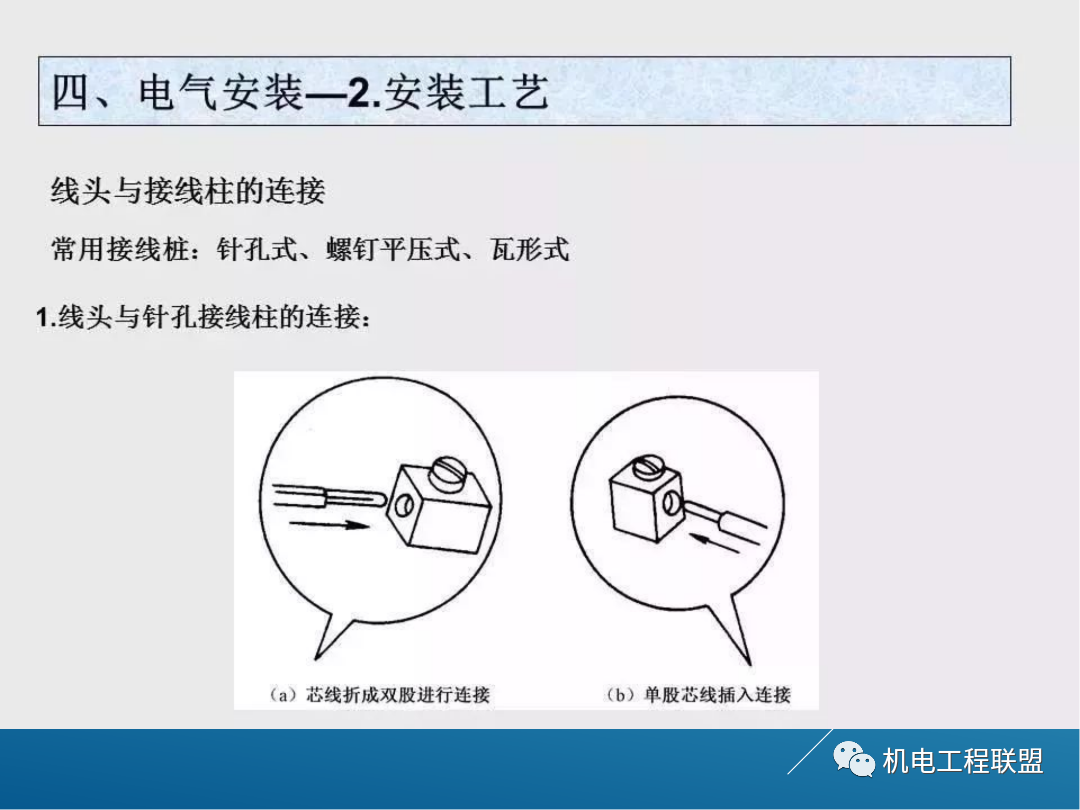 四、电气安装—2.安装工艺

线头与接线柱的连接

常用接线桩：针孔式、螺钉平压式、瓦形式

1.线头与针孔接线柱的连接：

（a）芯线折成双股进行连接

（b）单股芯线插入连接

机电工程联盟